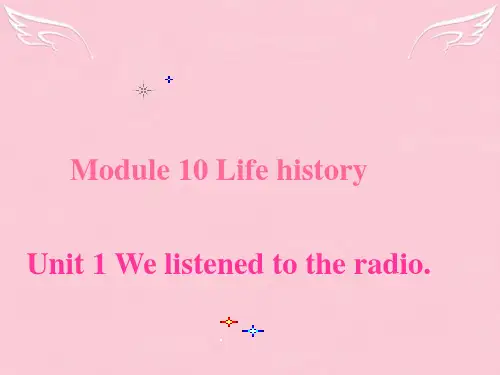 Module 10 Life history

Unit 1 We listened to the radio.